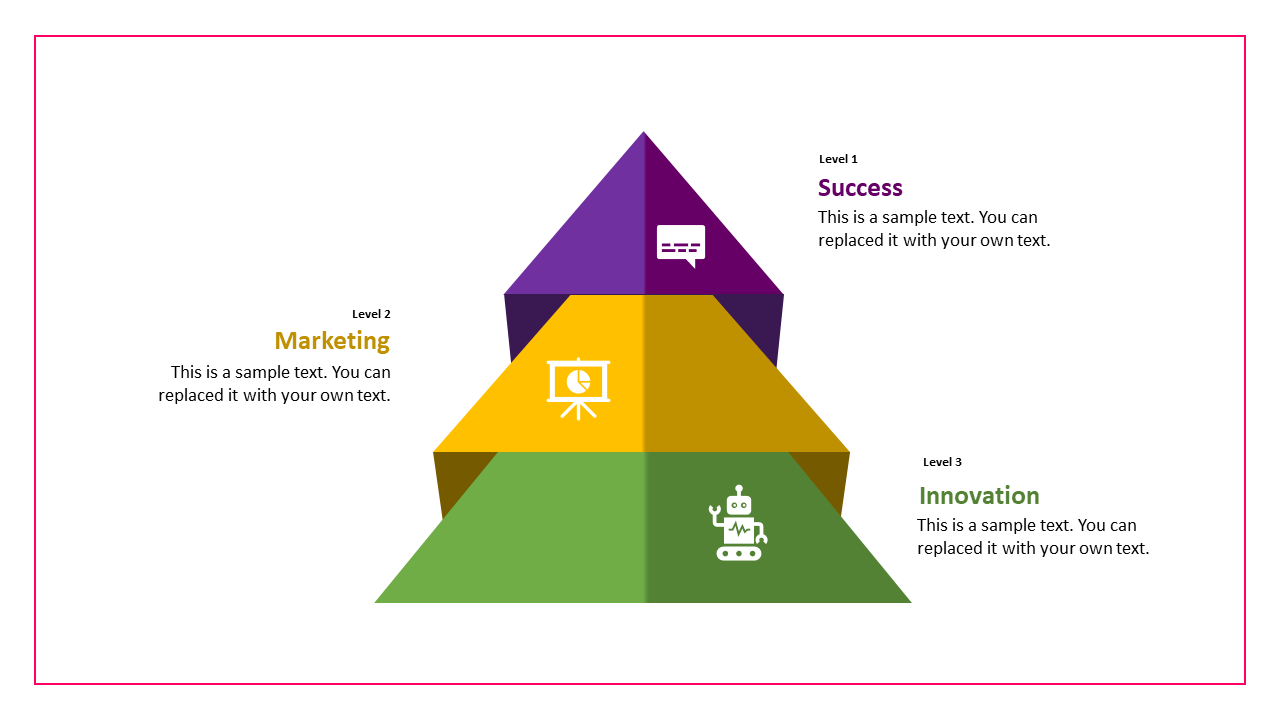 Level 1
Success
This is a sample text. You can replaced it with your own text.

Level 2
Marketing
This is a sample text. You can replaced it with your own text.

Level 3
Innovation
This is a sample text. You can replaced it with your own text.